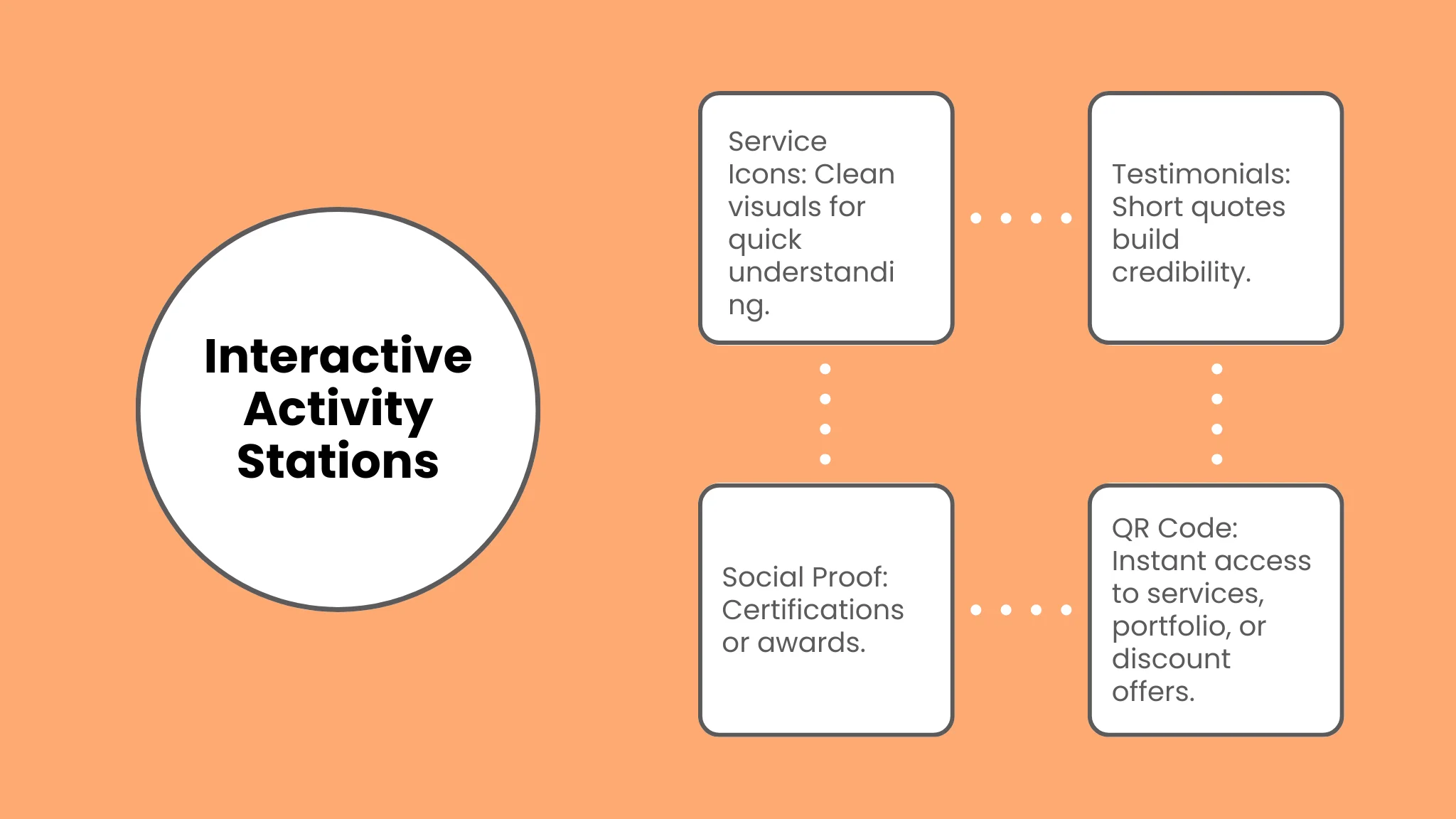 Interactive Activity Stations

Service Icons: Clean visuals for quick understanding.

Testimonials: Short quotes build credibility.

Social Proof: Certifications or awards.

QR Code: Instant access to services, portfolio, or discount offers.